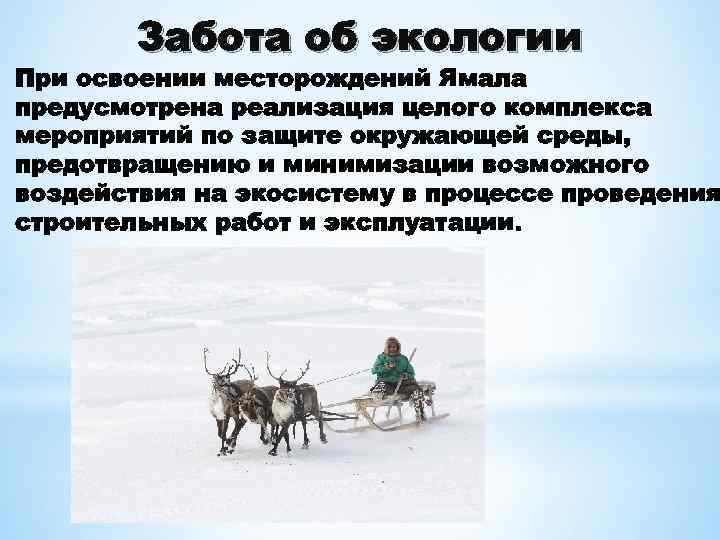 Забота об экологии

При освоении месторождений Ямала предусмотрена реализация целого комплекса мероприятий по защите окружающей среды, предотвращению и минимизации возможного воздействия на экосистему в процессе проведения строительных работ и эксплуатации.